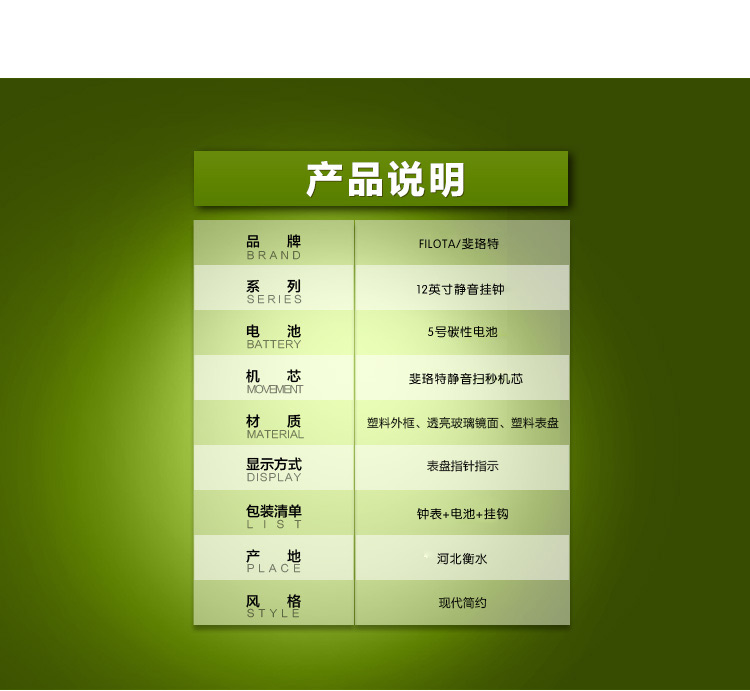 产品说明

| | |
|---|---|
| 品 牌 BRAND | FILOTA/斐珞特 |
| 系 列 SERIES | 12英寸静音挂钟 |
| 电 池 BATTERY | 5号碳性电池 |
| 机 芯 MOVEMENT | 斐珞特静音扫秒机芯 |
| 材 质 MATERIAL | 塑料外框、透亮玻璃镜面、塑料表盘 |
| 显示方式 DISPLAY | 表盘指针指示 |
| 包装清单 LIST | 钟表+电池+挂钩 |
| 产 地 PLACE | 河北衡水 |
| 风 格 STYLE | 现代简约 |